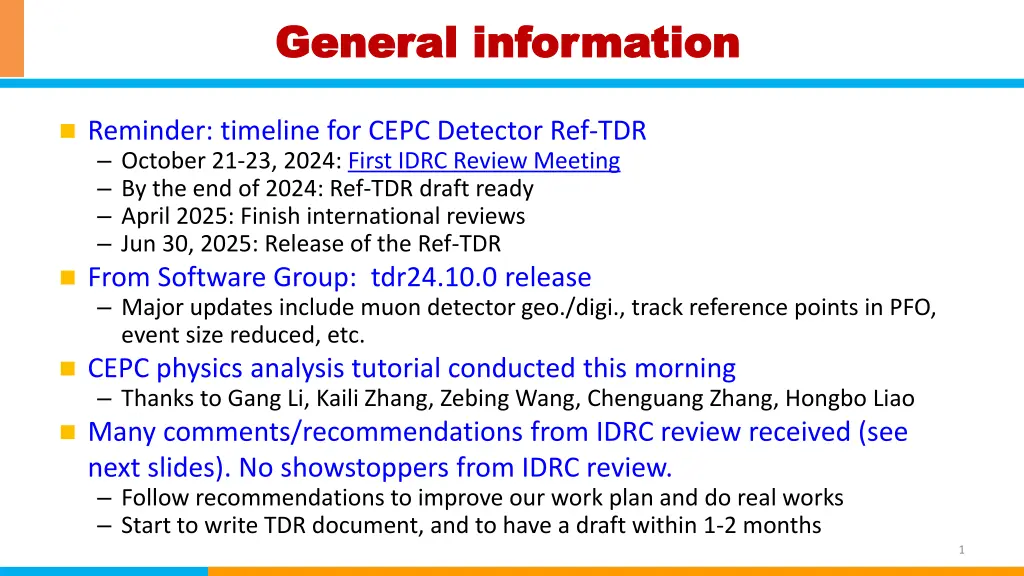 General information

Reminder: timeline for CEPC Detector Ref-TDR
– October 21-23, 2024: First IDRC Review Meeting
– By the end of 2024: Ref-TDR draft ready
– April 2025: Finish international reviews
– Jun 30, 2025: Release of the Ref-TDR

From Software Group: tdr24.10.0 release
– Major updates include muon detector geo./digi., track reference points in PFO, event size reduced, etc.

CEPC physics analysis tutorial conducted this morning
– Thanks to Gang Li, Kaili Zhang, Zebing Wang, Chenguang Zhang, Hongbo Liao

Many comments/recommendations from IDRC review received (see next slides). No showstoppers from IDRC review.
– Follow recommendations to improve our work plan and do real works
– Start to write TDR document, and to have a draft within 1-2 months

1